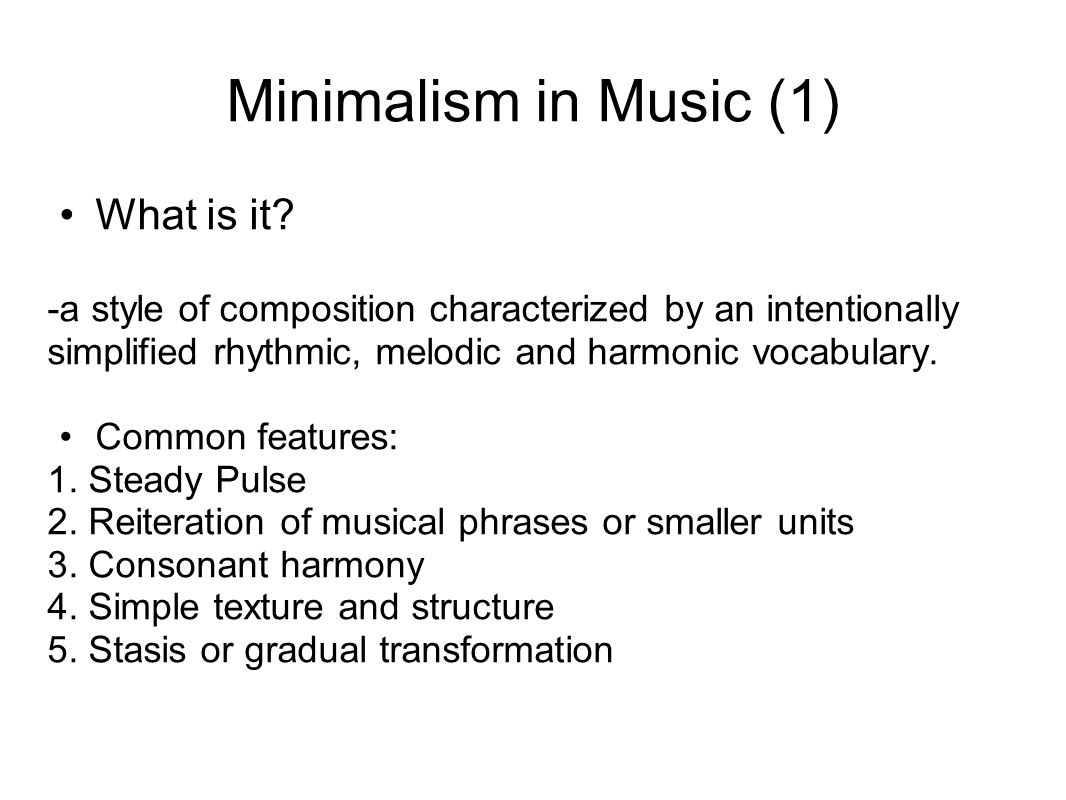 Minimalism in Music (1)

• What is it?

-a style of composition characterized by an intentionally simplified rhythmic, melodic and harmonic vocabulary.

• Common features:
1. Steady Pulse
2. Reiteration of musical phrases or smaller units
3. Consonant harmony
4. Simple texture and structure
5. Stasis or gradual transformation